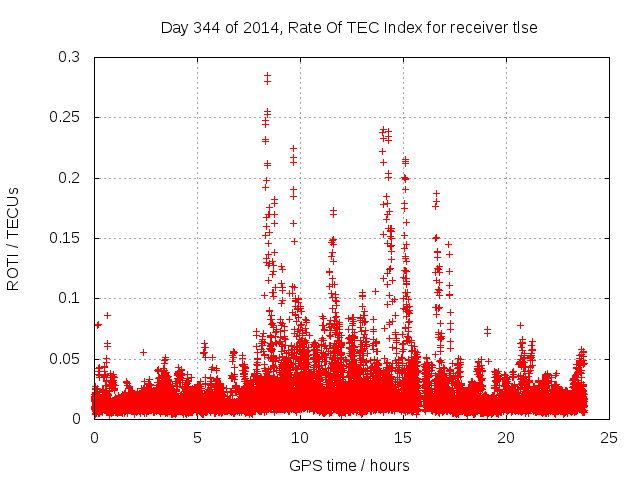 Day 344 of 2014, Rate Of TEC Index for receiver tlse

ROTI / TECUs

0.3
0.25
0.2
0.15
0.1
0.05
0

0
5
10
15
20
25

GPS time / hours